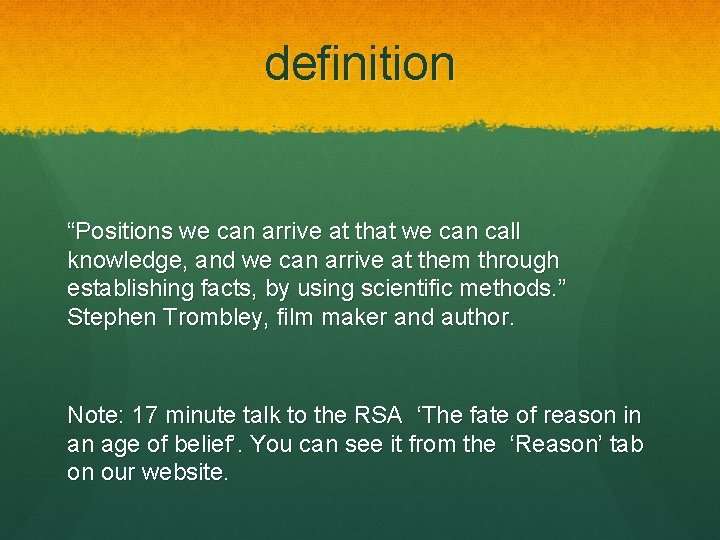 definition

“Positions we can arrive at that we can call knowledge, and we can arrive at them through establishing facts, by using scientific methods.” Stephen Trombley, film maker and author.

Note: 17 minute talk to the RSA ‘The fate of reason in an age of belief’. You can see it from the ‘Reason’ tab on our website.